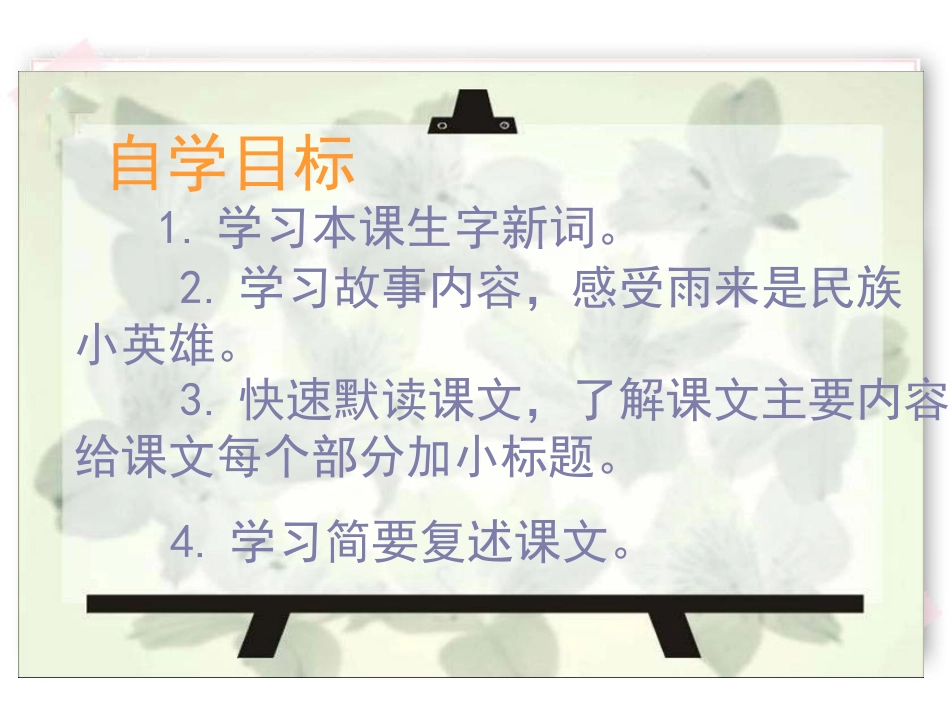 自学目标

1. 学习本课生字新词。

2. 学习故事内容，感受雨来是民族小英雄。

3. 快速默读课文，了解课文主要内容给课文每个部分加小标题。

4. 学习简要复述课文。